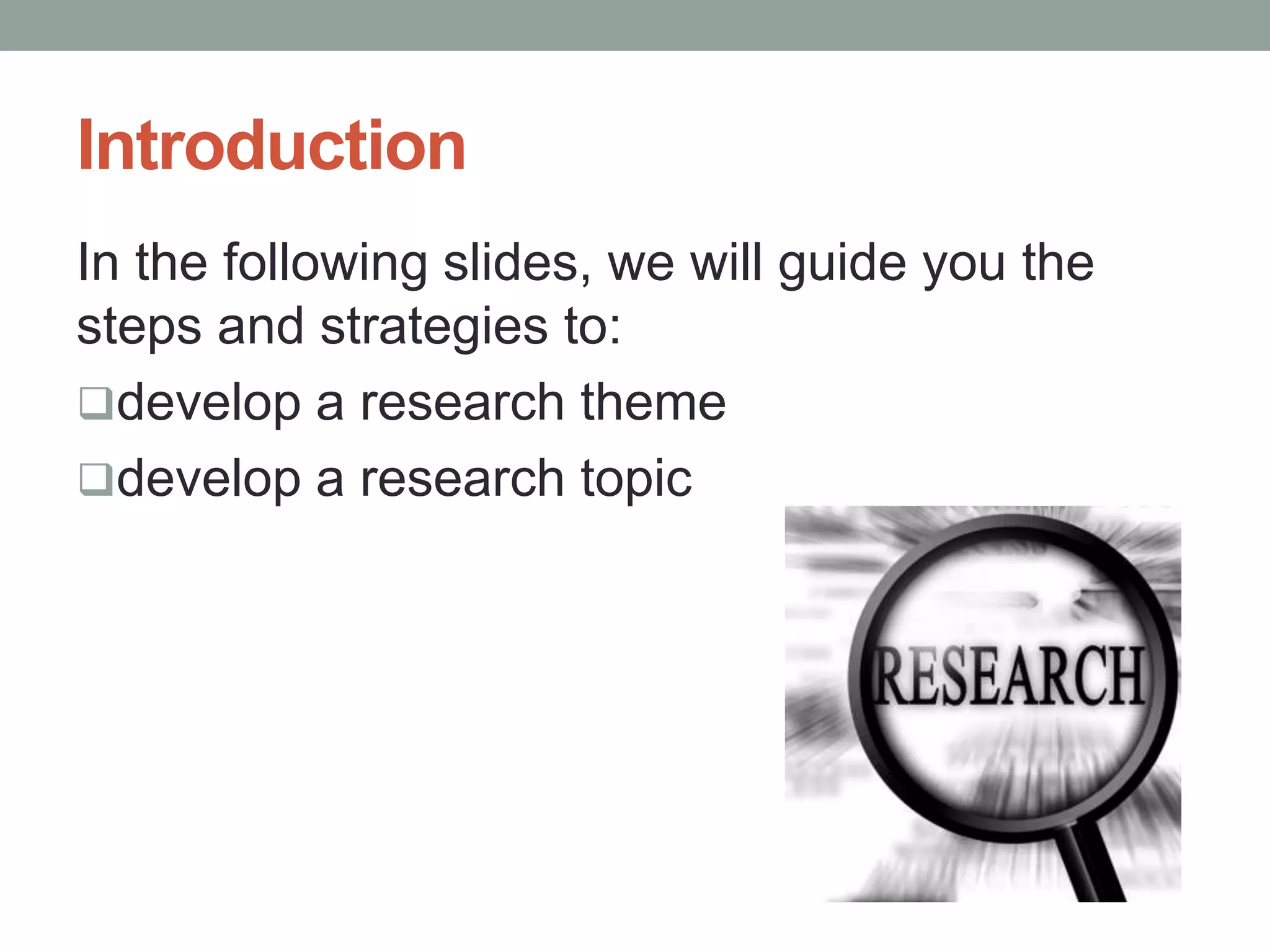 Introduction

In the following slides, we will guide you the steps and strategies to:

❑develop a research theme

❑develop a research topic

RESEARCH